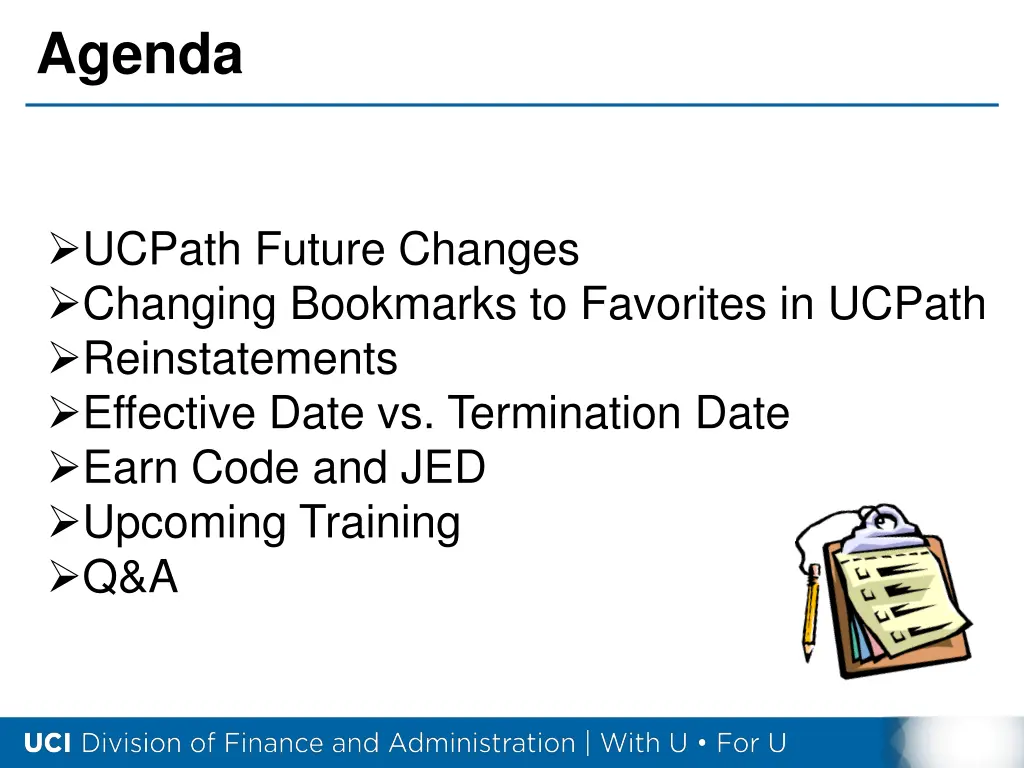 Agenda

➢UCPath Future Changes
➢Changing Bookmarks to Favorites in UCPath
➢Reinstatements
➢Effective Date vs. Termination Date
➢Earn Code and JED
➢Upcoming Training
➢Q&A

UCI Division of Finance and Administration | With U • For U